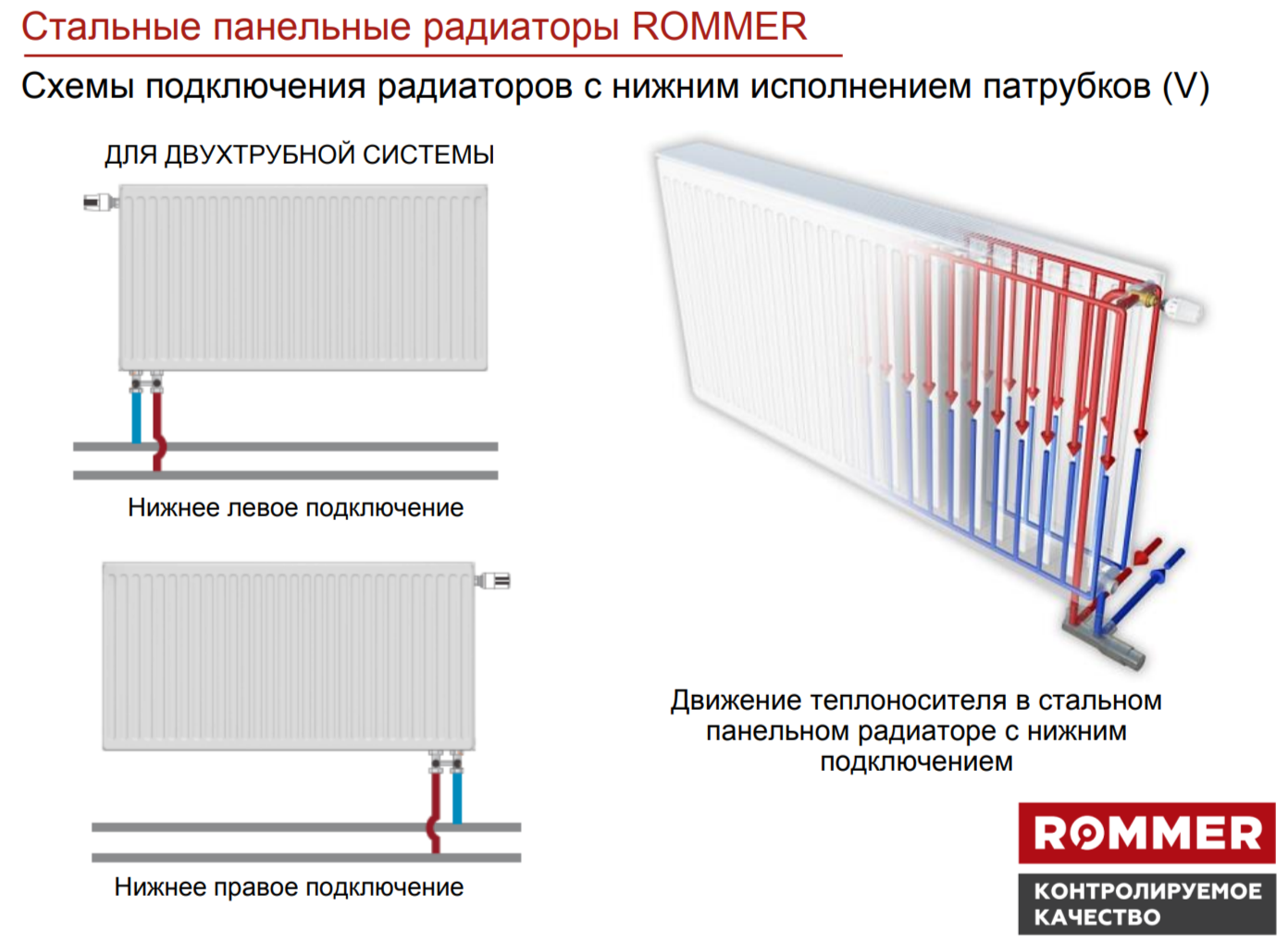 Стальные панельные радиаторы ROMMER

Схемы подключения радиаторов с нижним исполнением патрубков (V)

ДЛЯ ДВУХТРУБНОЙ СИСТЕМЫ

Нижнее левое подключение

Нижнее правое подключение

Движение теплоносителя в стальном панельном радиаторе с нижним подключением

ROMMER

КОНТРОЛИРУЕМОЕ КАЧЕСТВО